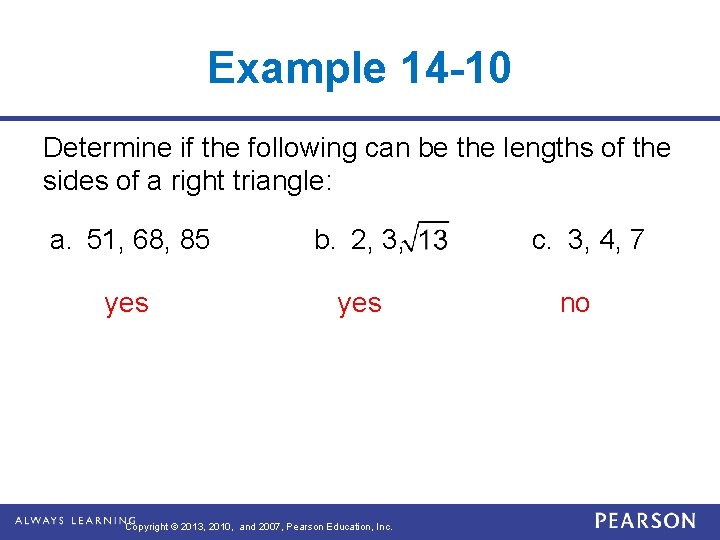 Example 14-10

Determine if the following can be the lengths of the sides of a right triangle:

a. 51, 68, 85

yes

b. 2, 3, $\sqrt{13}$

yes

c. 3, 4, 7

no

ALWAYS LEARNING Copyright © 2013, 2010, and 2007, Pearson Education, Inc. PEARSON